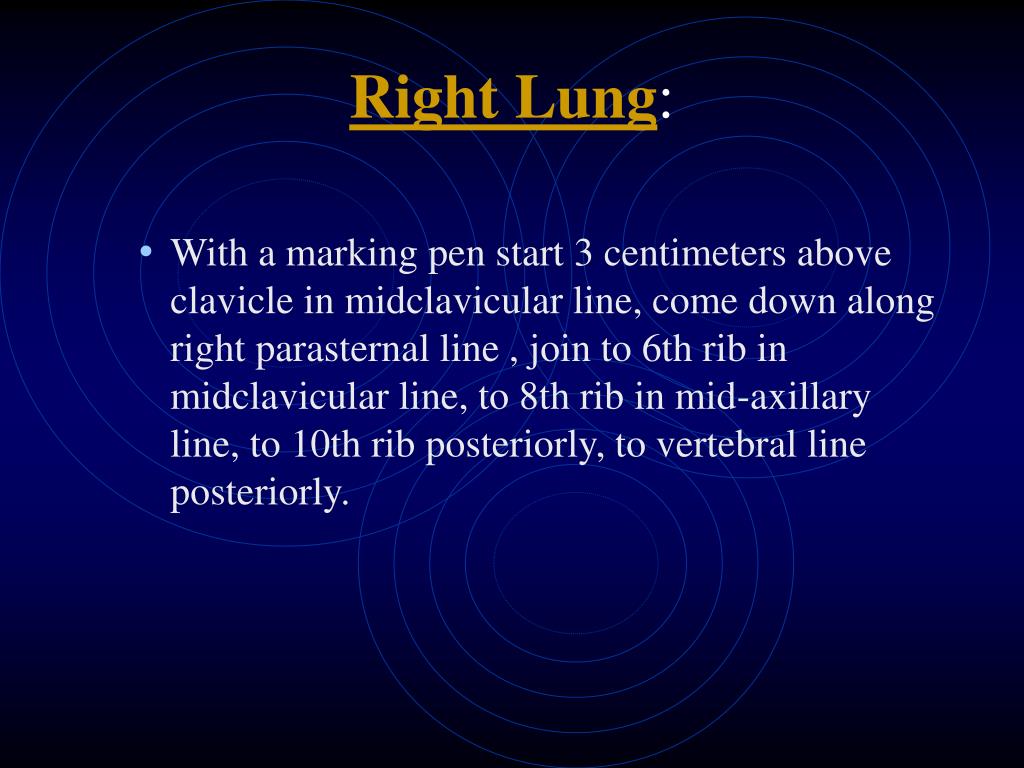 Right Lung:

• With a marking pen start 3 centimeters above clavicle in midclavicular line, come down along right parasternal line , join to 6th rib in midclavicular line, to 8th rib in mid-axillary line, to 10th rib posteriorly, to vertebral line posteriorly.